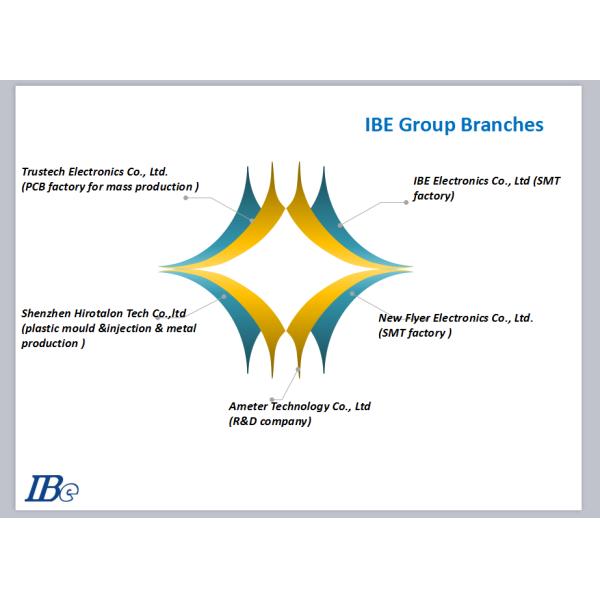 IBE Group Branches

Trustech Electronics Co., Ltd.
(PCB factory for mass production )

IBE Electronics Co., Ltd (SMT factory)

Shenzhen Hirotalon Tech Co.,ltd
(plastic mould &injection & metal production )

New Flyer Electronics Co., Ltd.
(SMT factory )

Ameter Technology Co., Ltd
(R&D company)

IBe